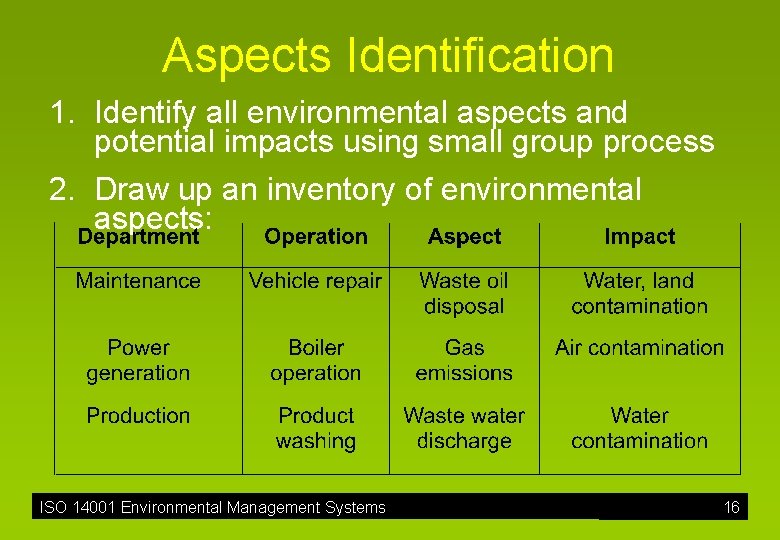 Aspects Identification

1. Identify all environmental aspects and potential impacts using small group process

2. Draw up an inventory of environmental aspects:

| Department | Operation | Aspect | Impact |
|---|---|---|---|
| Maintenance | Vehicle repair | Waste oil disposal | Water, land contamination |
| Power generation | Boiler operation | Gas emissions | Air contamination |
| Production | Product washing | Waste water discharge | Water contamination |

ISO 14001 Environmental Management Systems 16